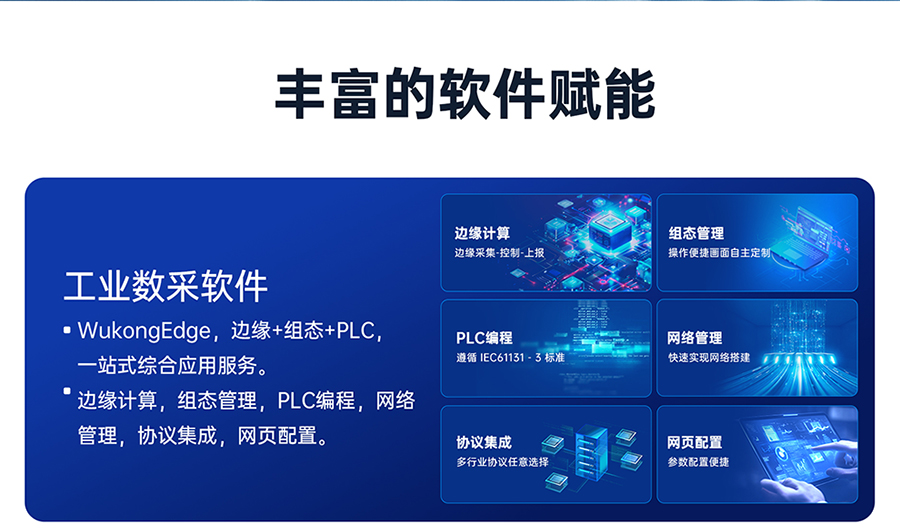 丰富的软件赋能

工业数采软件

▪ WukongEdge，边缘+组态+PLC，一站式综合应用服务。

▪ 边缘计算，组态管理，PLC编程，网络管理，协议集成，网页配置。

边缘计算
边缘采集-控制-上报

组态管理
操作便捷画面自主定制

PLC编程
遵循 IEC61131 - 3 标准

网络管理
快速实现网络搭建

协议集成
多行业协议任意选择

网页配置
参数配置便捷